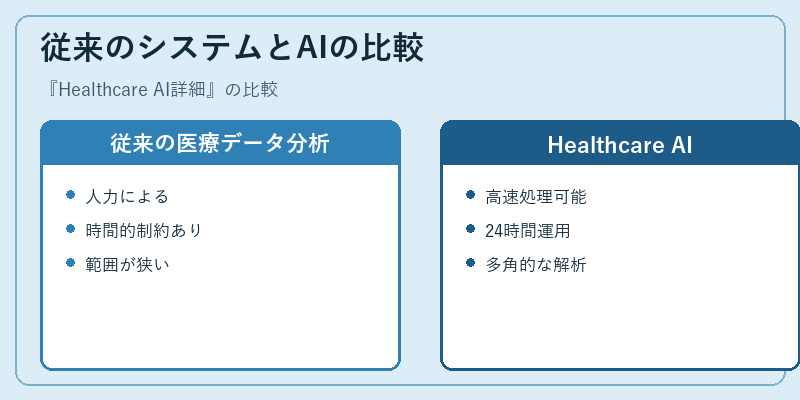 従来のシステムとAIの比較

『Healthcare AI詳細』の比較

従来の医療データ分析

- 人力による
- 時間的制約あり
- 範囲が狭い

Healthcare AI

- 高速処理可能
- 24時間運用
- 多角的な解析